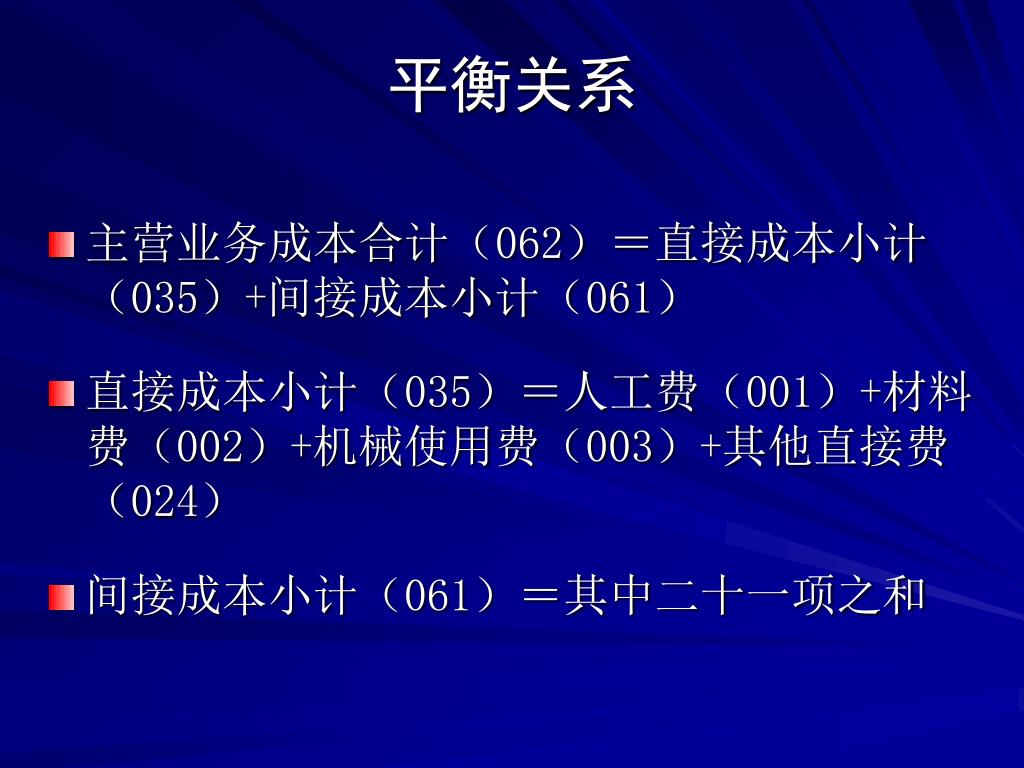 平衡关系

主营业务成本合计（062）＝直接成本小计（035）+间接成本小计（061）

直接成本小计（035）＝人工费（001）+材料费（002）+机械使用费（003）+其他直接费（024）

间接成本小计（061）＝其中二十一项之和